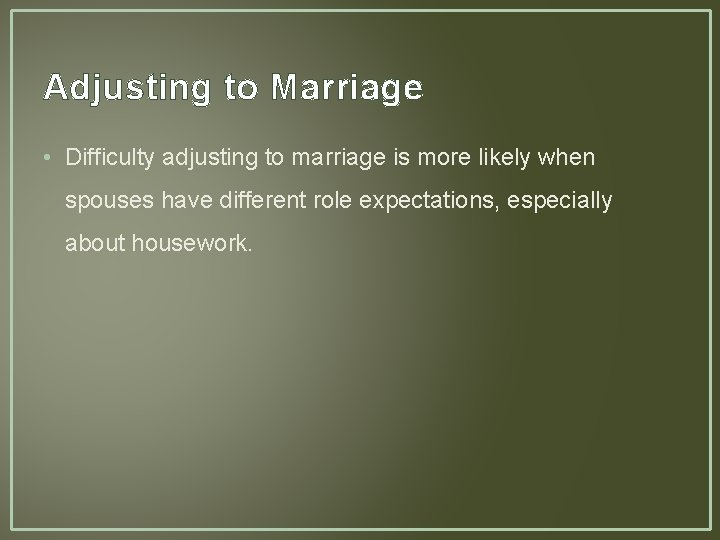 Adjusting to Marriage

• Difficulty adjusting to marriage is more likely when spouses have different role expectations, especially about housework.